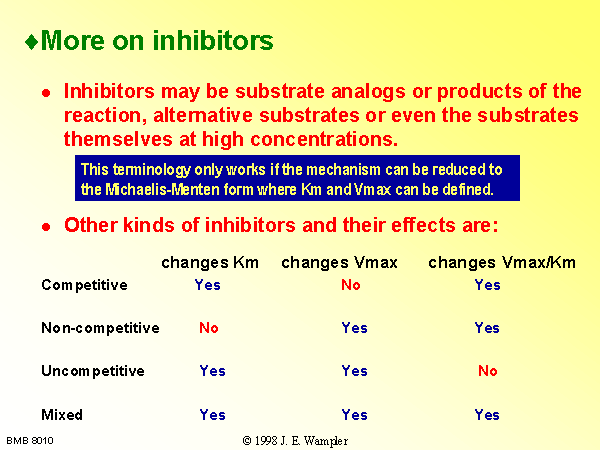 ♦More on inhibitors

● Inhibitors may be substrate analogs or products of the reaction, alternative substrates or even the substrates themselves at high concentrations.

This terminology only works if the mechanism can be reduced to the Michaelis-Menten form where Km and Vmax can be defined.

● Other kinds of inhibitors and their effects are:

| | changes Km | changes Vmax | changes Vmax/Km |
|---|---|---|---|
| Competitive | Yes | No | Yes |
| Non-competitive | No | Yes | Yes |
| Uncompetitive | Yes | Yes | No |
| Mixed | Yes | Yes | Yes |

BMB 8010

© 1998 J. E. Wampler